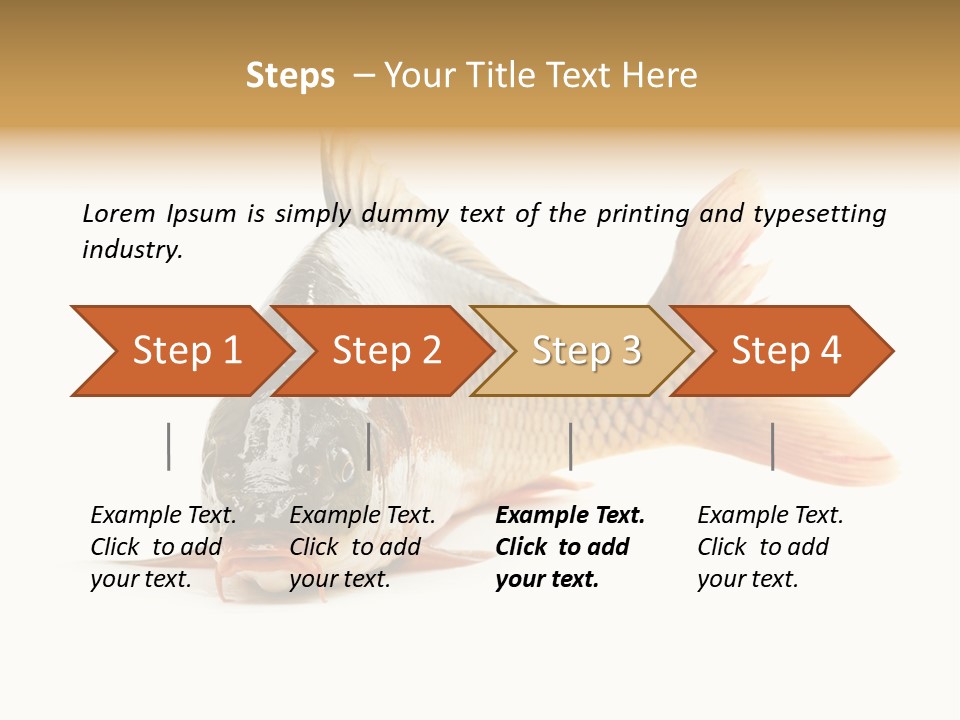 Steps – Your Title Text Here

Lorem Ipsum is simply dummy text of the printing and typesetting industry.

Step 1

Step 2

Step 3

Step 4

Example Text. Click to add your text.

Example Text. Click to add your text.

Example Text. Click to add your text.

Example Text. Click to add your text.